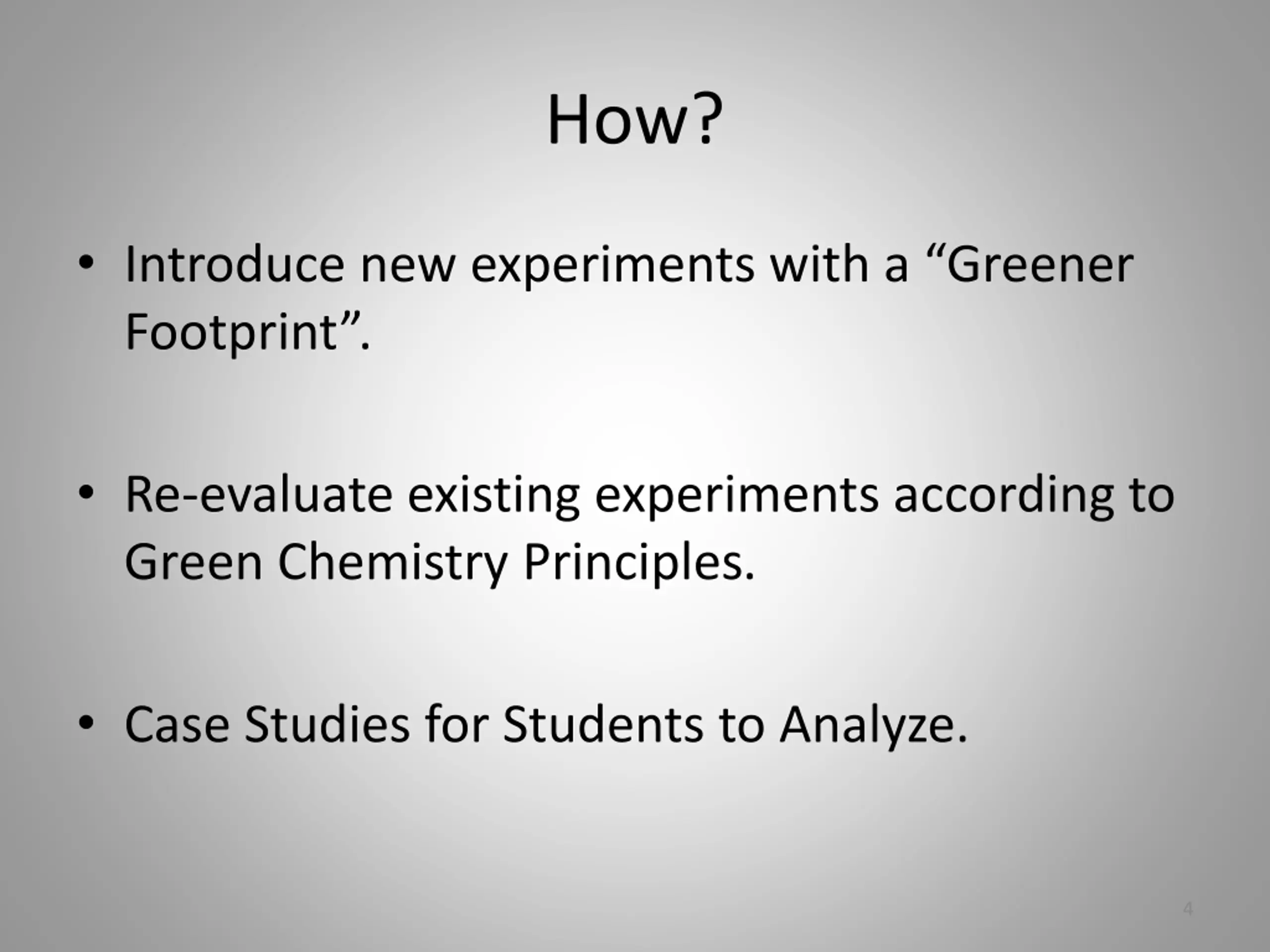 How?

• Introduce new experiments with a “Greener Footprint”.

• Re-evaluate existing experiments according to Green Chemistry Principles.

• Case Studies for Students to Analyze.

4